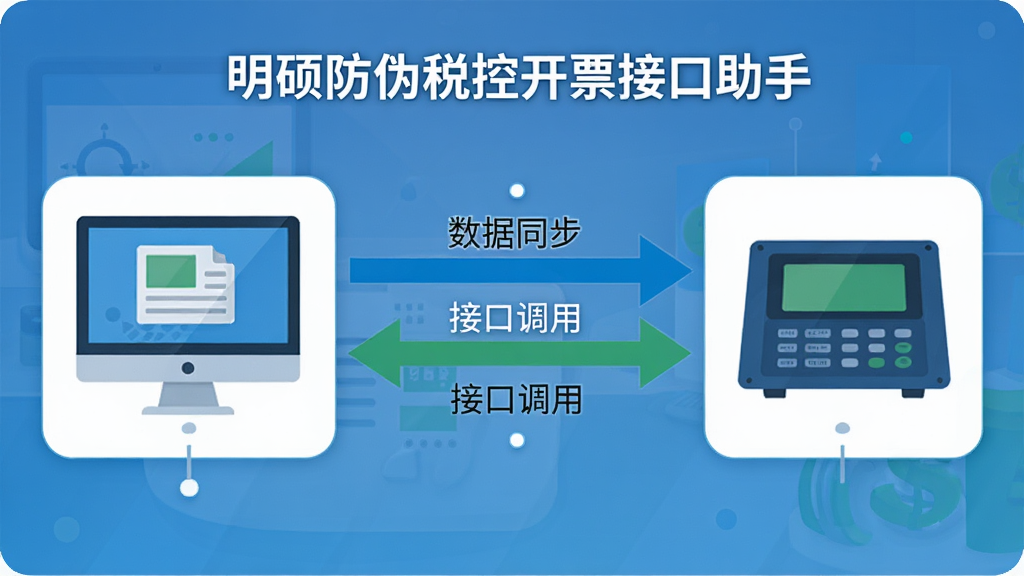 明硕防伪税控开票接口助手

数据同步

接口调用

接口调用